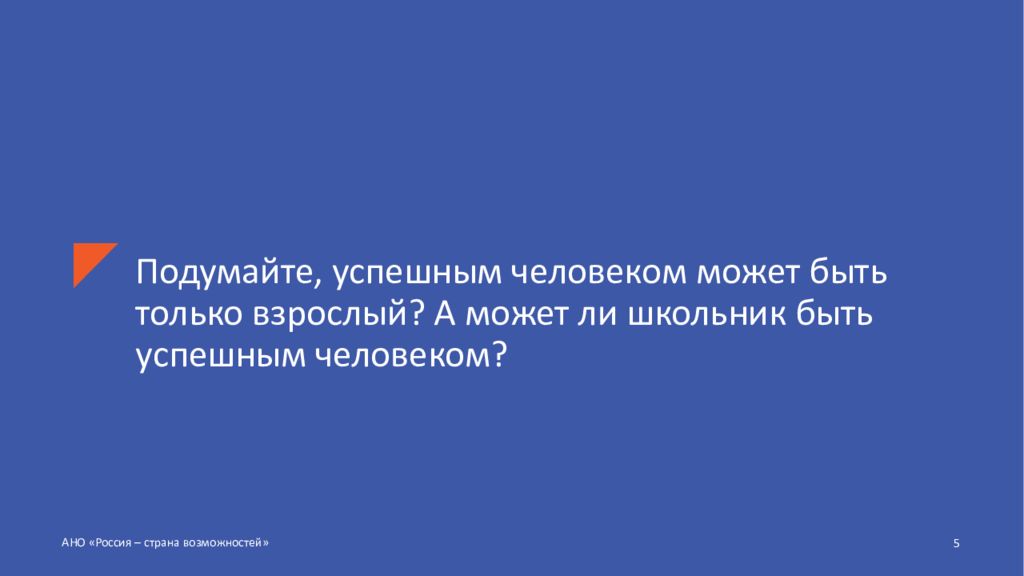 Подумайте, успешным человеком может быть только взрослый? А может ли школьник быть успешным человеком?

АНО «Россия – страна возможностей»

5